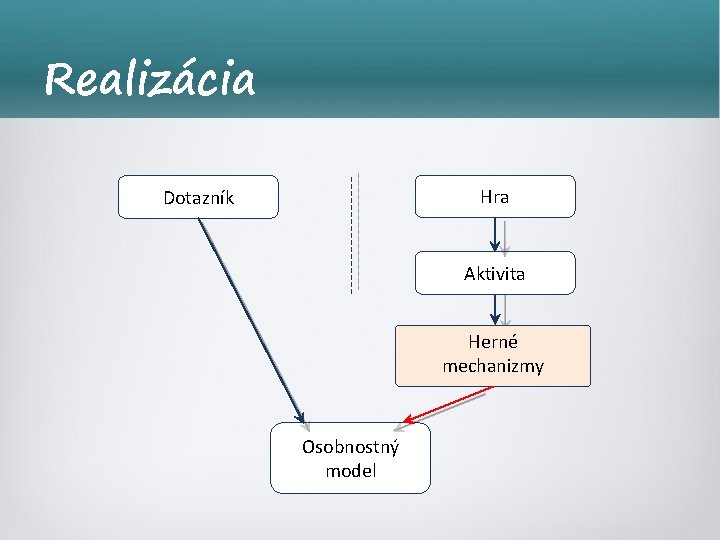 Realizácia

Dotazník

Hra

Aktivita

Herné mechanizmy

Osobnostný model